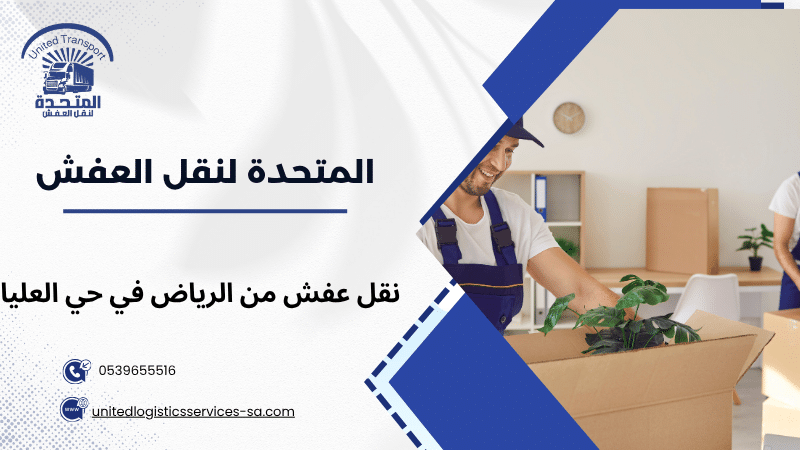 United Transport
المتحدة
لنقل العفش

المتحدة لنقل العفش

نقل عفش من الرياض في حي العليا

0539655516

unitedlogisticsservices-sa.com